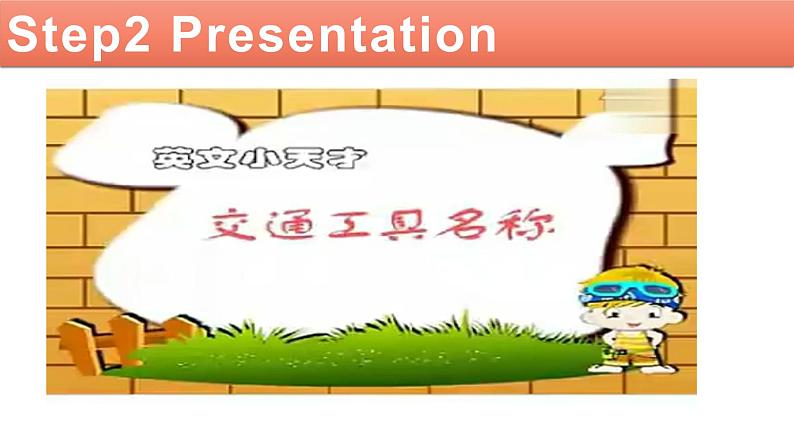 Step2 Presentation

英文小天才

交通工具名称